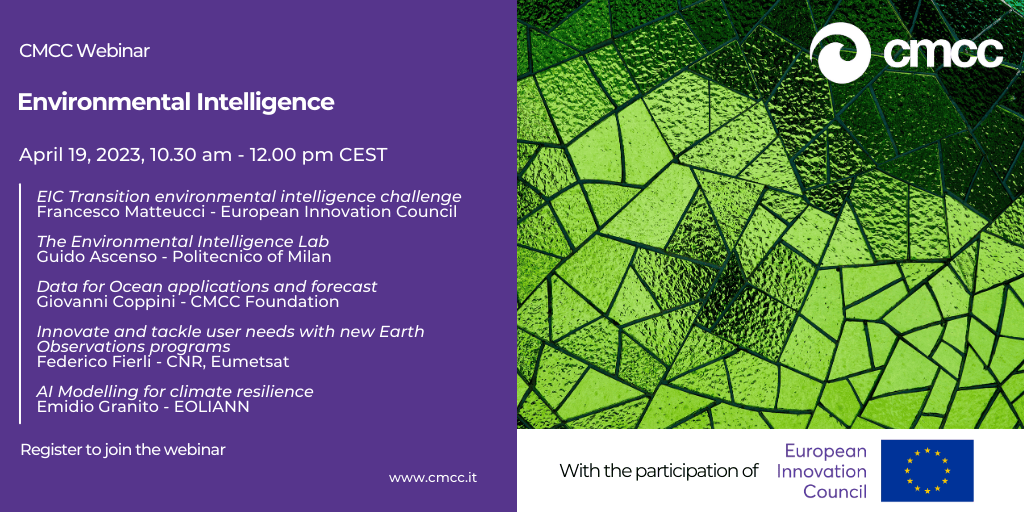 CMCC Webinar

Environmental Intelligence

April 19, 2023, 10.30 am - 12.00 pm CEST

EIC Transition environmental intelligence challenge
Francesco Matteucci - European Innovation Council

The Environmental Intelligence Lab
Guido Ascenso - Politecnico of Milan

Data for Ocean applications and forecast
Giovanni Coppini - CMCC Foundation

Innovate and tackle user needs with new Earth Observations programs
Federico Fierli - CNR, Eumetsat

AI Modelling for climate resilience
Emidio Granito - EOLIANN

Register to join the webinar

www.cmcc.it

cmcc

With the participation of European Innovation Council